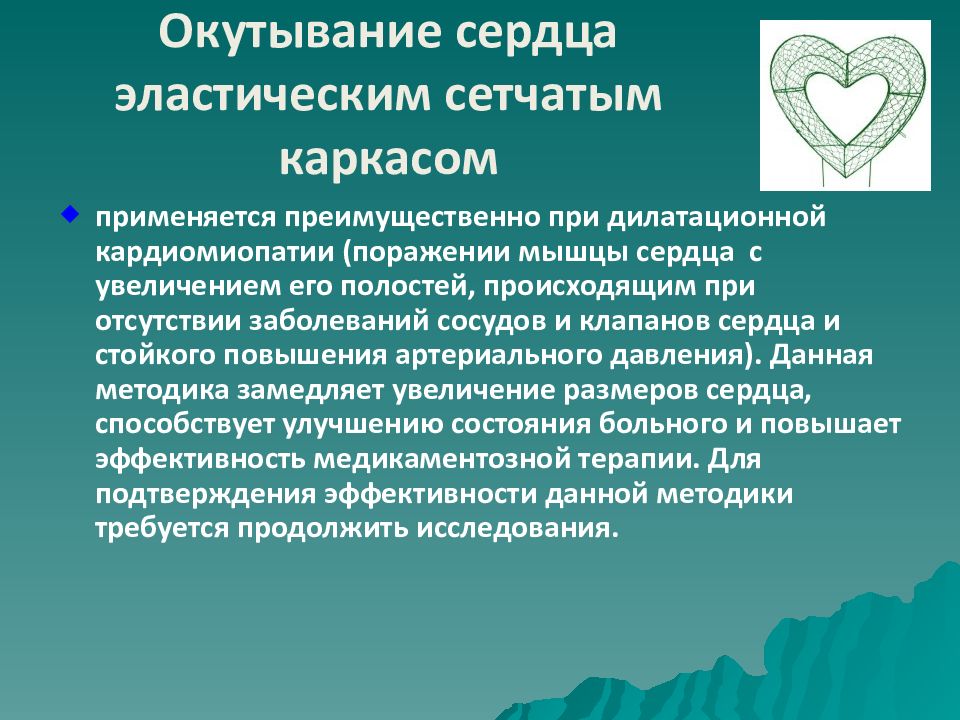 Окутывание сердца эластическим сетчатым каркасом

применяется преимущественно при дилатационной кардиомиопатии (поражении мышцы сердца с увеличением его полостей, происходящим при отсутствии заболеваний сосудов и клапанов сердца и стойкого повышения артериального давления). Данная методика замедляет увеличение размеров сердца, способствует улучшению состояния больного и повышает эффективность медикаментозной терапии. Для подтверждения эффективности данной методики требуется продолжить исследования.